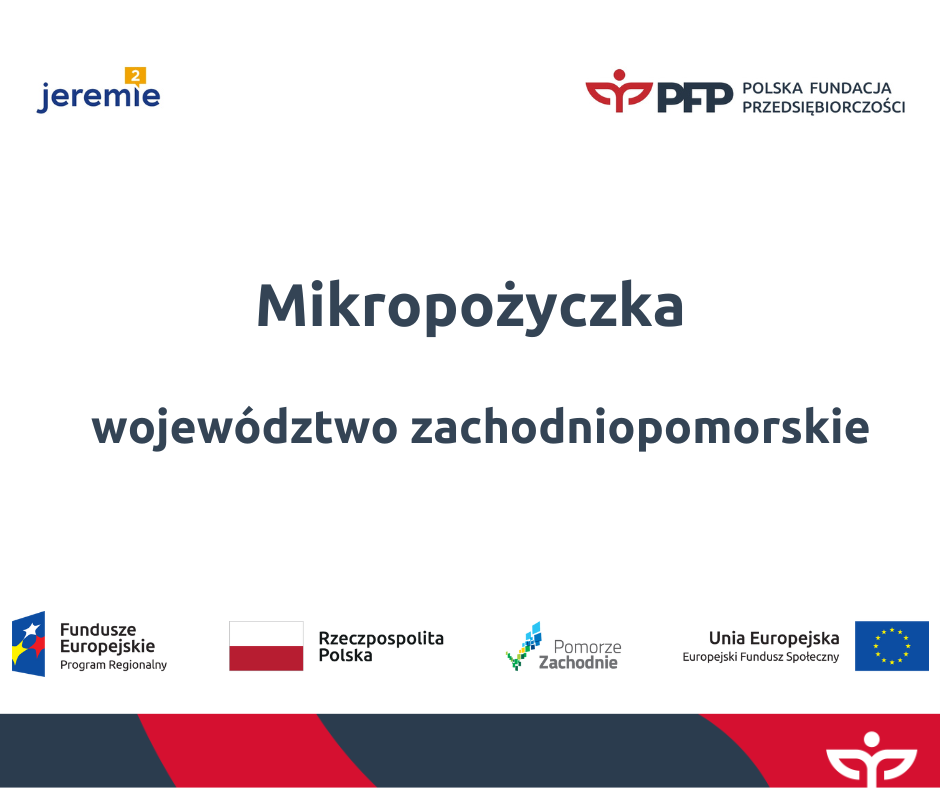 jeremie 2

PFP POLSKA FUNDACJA PRZEDSIĘBIORCZOŚCI

Mikropożyczka

województwo zachodniopomorskie

Fundusze Europejskie Program Regionalny

Rzeczpospolita Polska

Pomorze Zachodnie

Unia Europejska Europejski Fundusz Społeczny